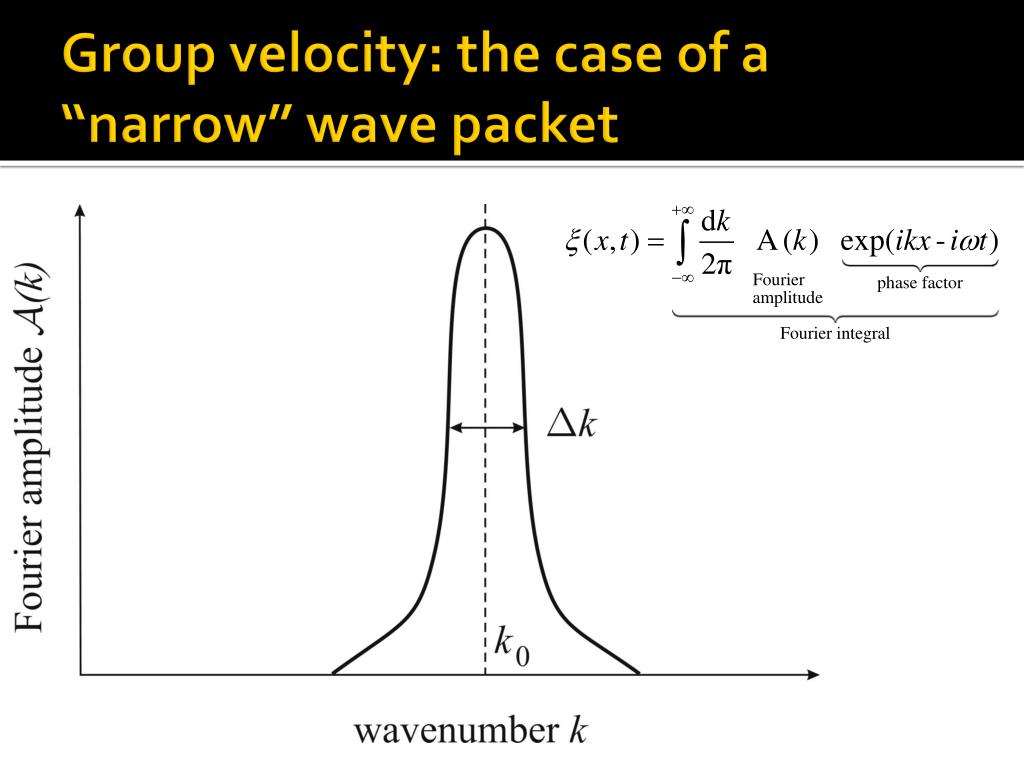 Group velocity: the case of a "narrow" wave packet

$\xi(x,t) = \int_{-\infty}^{+\infty} \frac{dk}{2\pi} \; A(k) \; \exp(ikx - i\omega t)$

Fourier amplitude

phase factor

Fourier integral

Fourier amplitude $A(k)$

$\Delta k$

$k_0$

wavenumber $k$